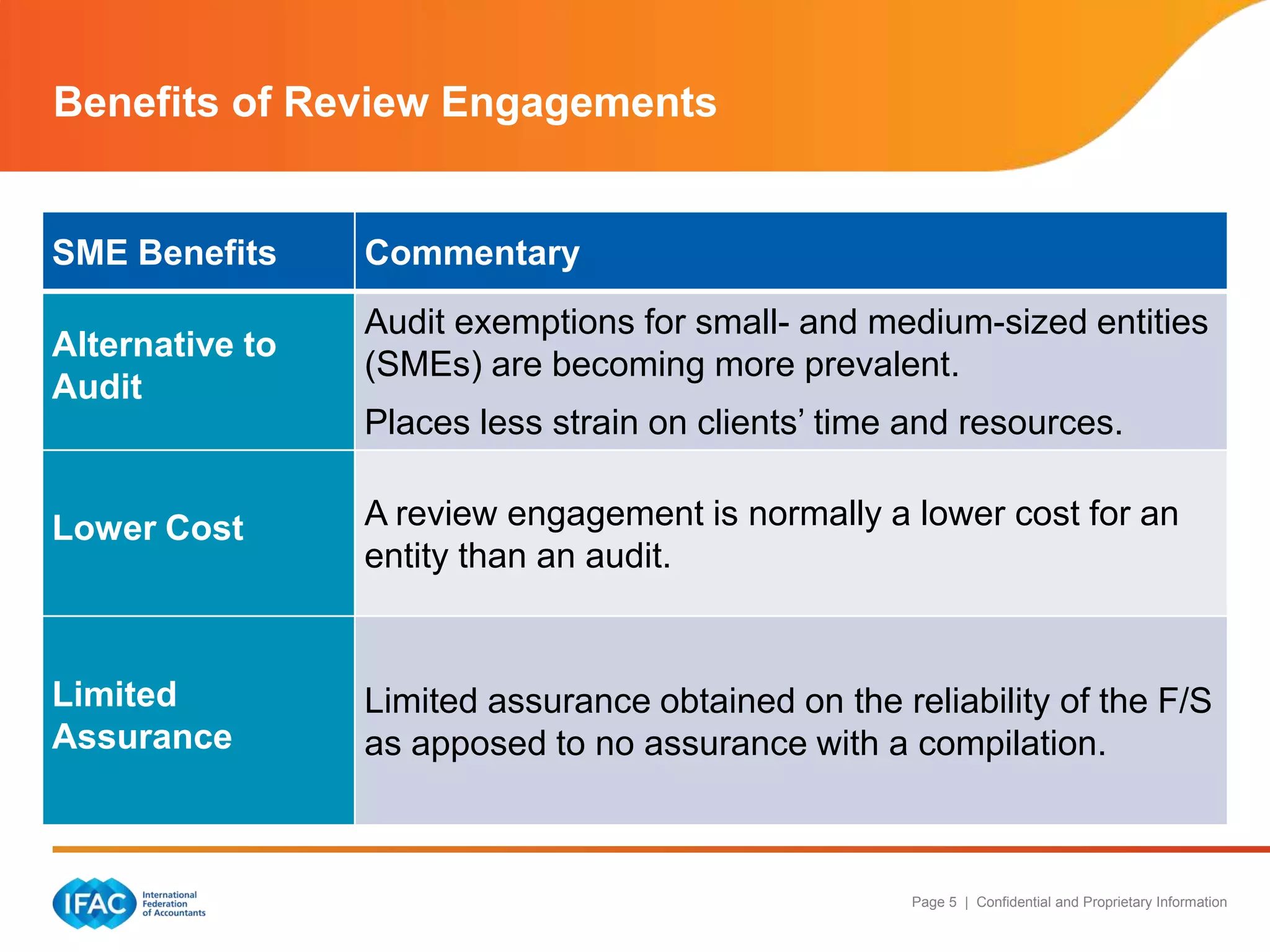 Benefits of Review Engagements

| SME Benefits | Commentary |
|---|---|
| Alternative to Audit | Audit exemptions for small- and medium-sized entities (SMEs) are becoming more prevalent. Places less strain on clients’ time and resources. |
| Lower Cost | A review engagement is normally a lower cost for an entity than an audit. |
| Limited Assurance | Limited assurance obtained on the reliability of the F/S as apposed to no assurance with a compilation. |

IFAC International Federation of Accountants

Page 5 | Confidential and Proprietary Information